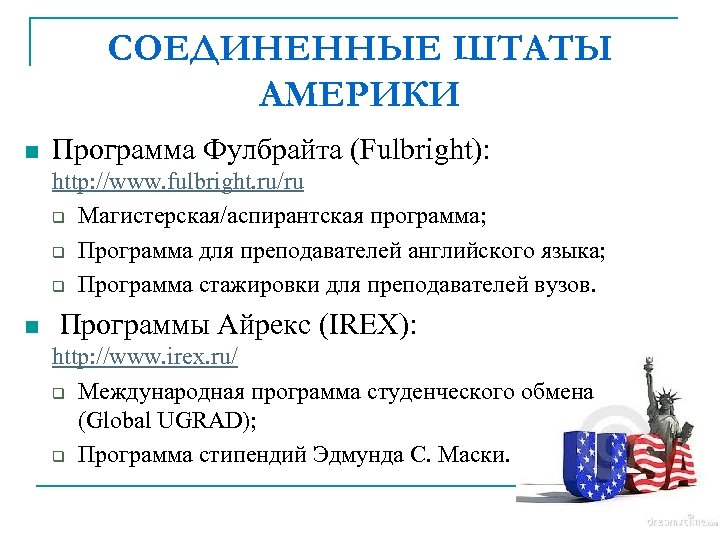 СОЕДИНЕННЫЕ ШТАТЫ АМЕРИКИ

Программа Фулбрайта (Fulbright): http://www.fulbright.ru/ru

Магистерская/аспирантская программа;

Программа для преподавателей английского языка;

Программа стажировки для преподавателей вузов.

Программы Айрекс (IREX): http://www.irex.ru/

Международная программа студенческого обмена (Global UGRAD);

Программа стипендий Эдмунда С. Маски.

USA

dreamstime.com